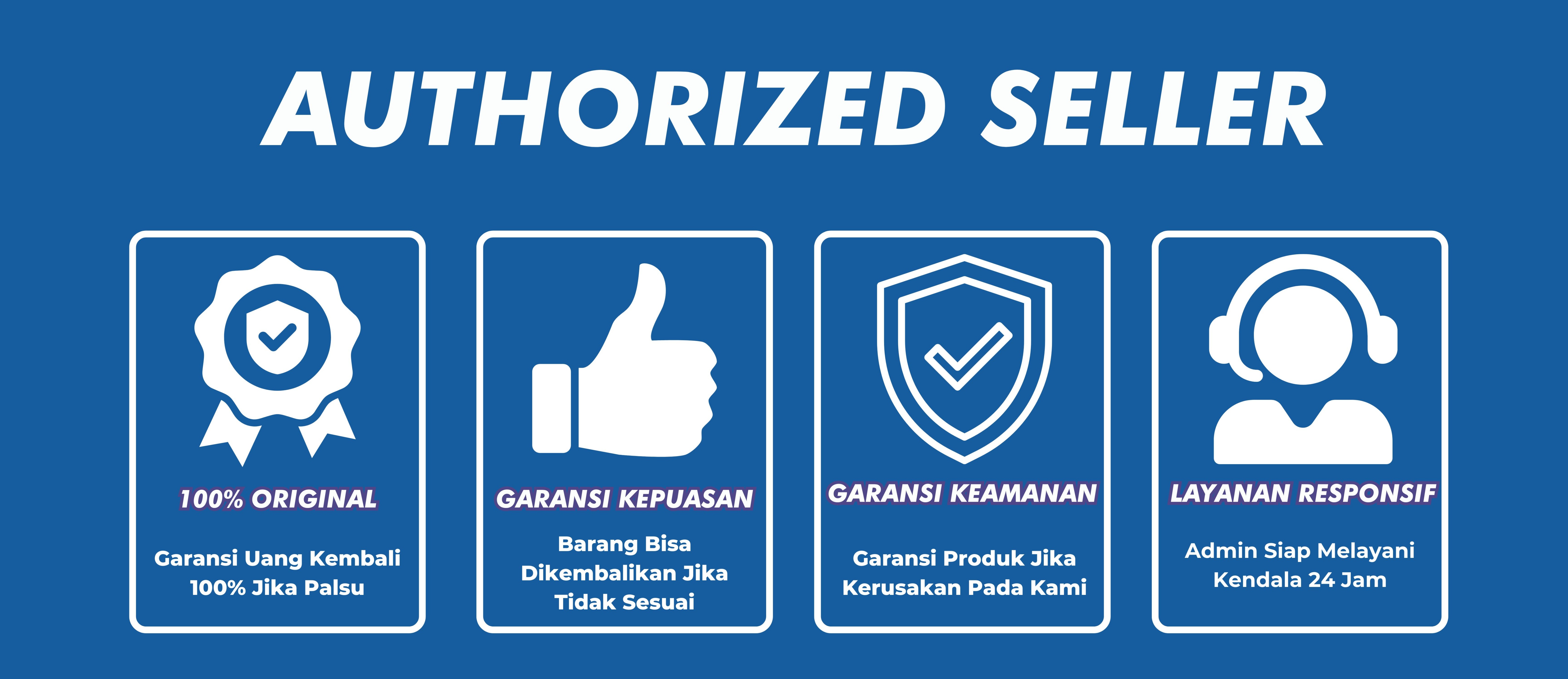 AUTHORIZED SELLER

100% ORIGINAL

Garansi Uang Kembali 100% Jika Palsu

GARANSI KEPUASAN

Barang Bisa Dikembalikan Jika Tidak Sesuai

GARANSI KEAMANAN

Garansi Produk Jika Kerusakan Pada Kami

LAYANAN RESPONSIF

Admin Siap Melayani Kendala 24 Jam